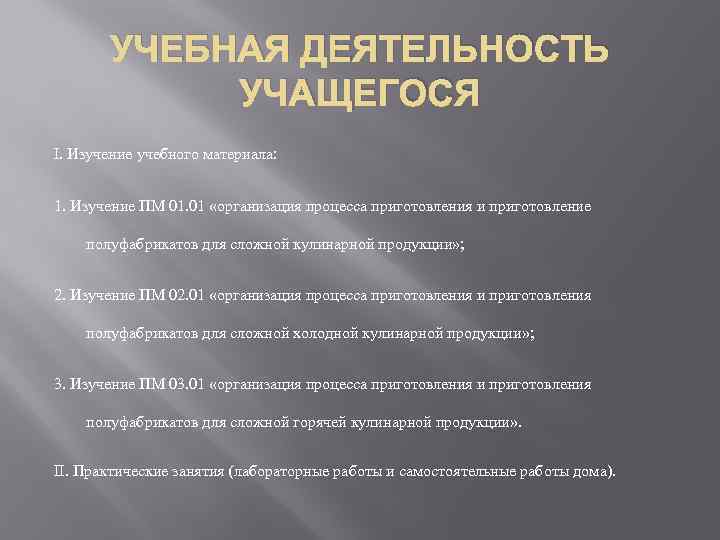 УЧЕБНАЯ ДЕЯТЕЛЬНОСТЬ УЧАЩЕГОСЯ

I. Изучение учебного материала:

1. Изучение ПМ 01.01 «организация процесса приготовления и приготовление полуфабрикатов для сложной кулинарной продукции»;

2. Изучение ПМ 02.01 «организация процесса приготовления и приготовления полуфабрикатов для сложной холодной кулинарной продукции»;

3. Изучение ПМ 03.01 «организация процесса приготовления и приготовления полуфабрикатов для сложной горячей кулинарной продукции».

II. Практические занятия (лабораторные работы и самостоятельные работы дома).